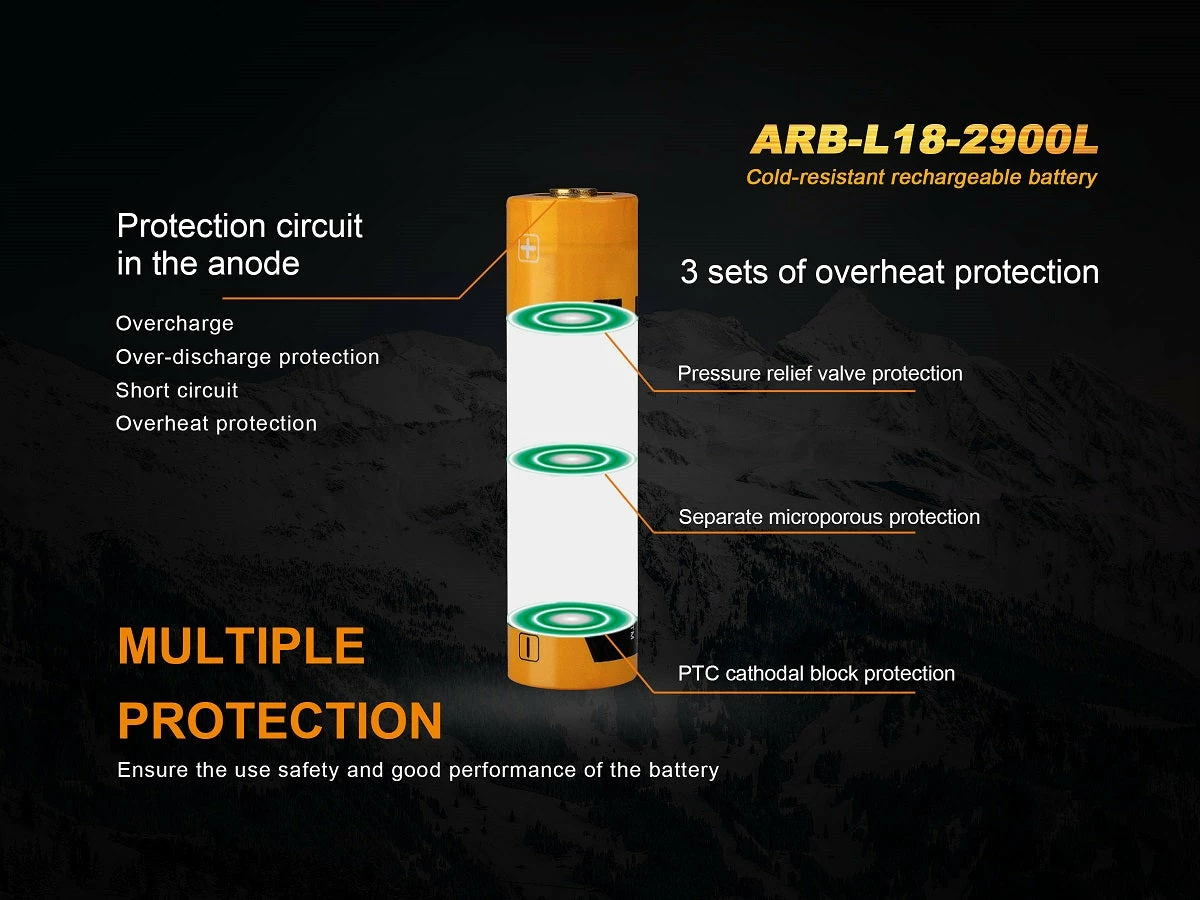 ARB-L18-2900L
Cold-resistant rechargeable battery

Protection circuit in the anode

Overcharge
Over-discharge protection
Short circuit
Overheat protection

3 sets of overheat protection

Pressure relief valve protection

Separate microporous protection

PTC cathodal block protection

MULTIPLE PROTECTION

Ensure the use safety and good performance of the battery